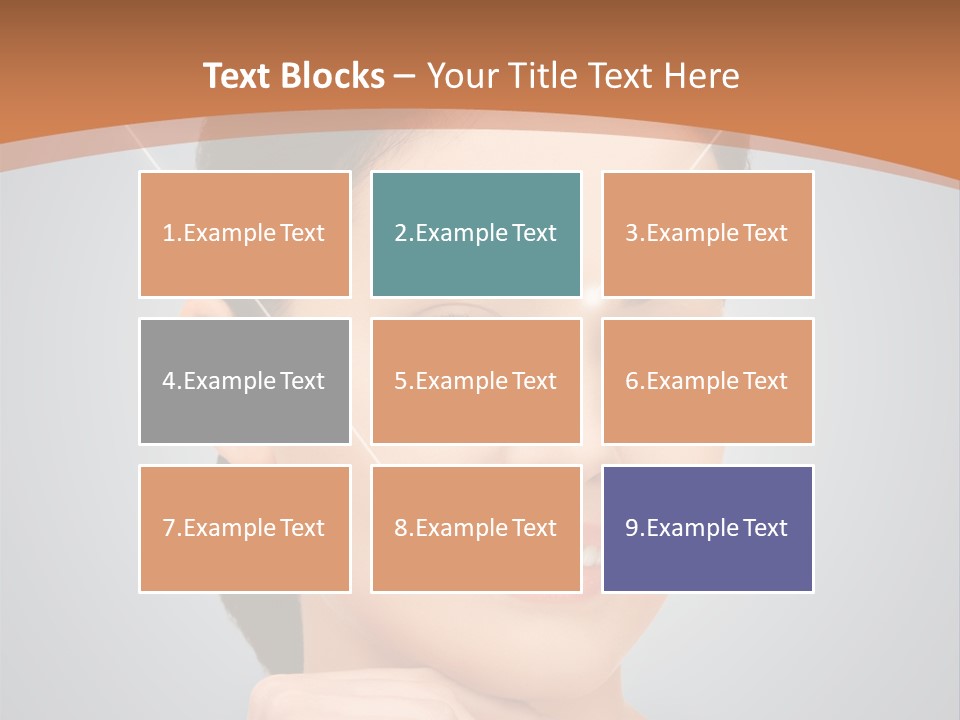 Text Blocks – Your Title Text Here

1.Example Text

2.Example Text

3.Example Text

4.Example Text

5.Example Text

6.Example Text

7.Example Text

8.Example Text

9.Example Text